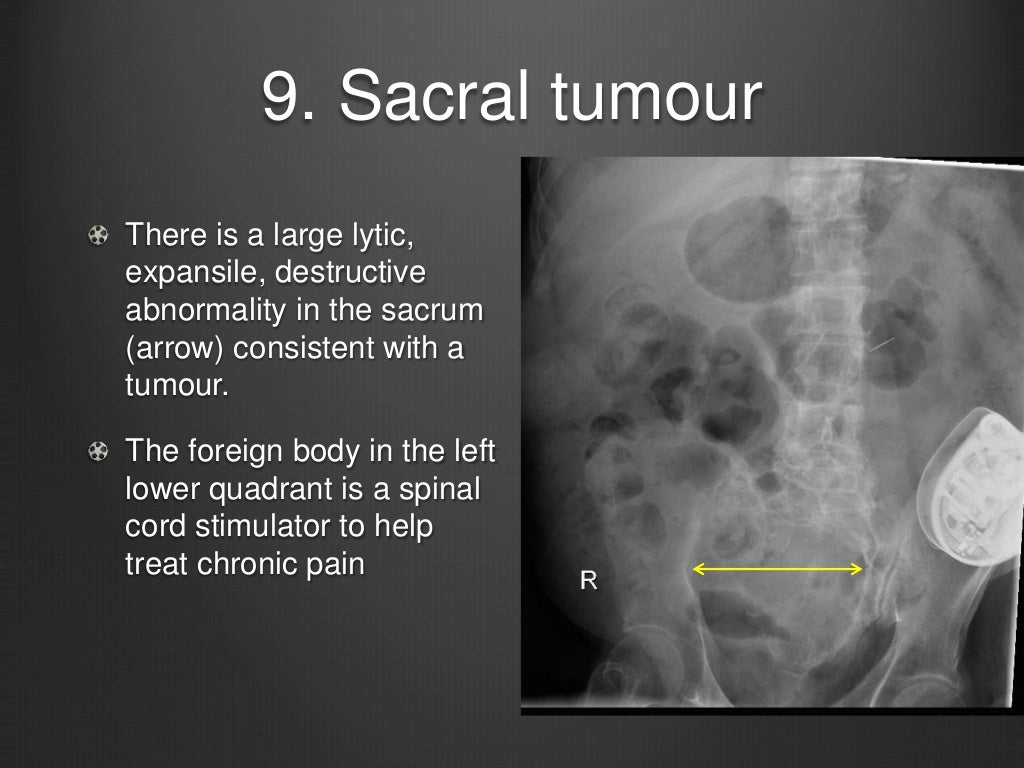 9. Sacral tumour

There is a large lytic, expansile, destructive abnormality in the sacrum (arrow) consistent with a tumour.

The foreign body in the left lower quadrant is a spinal cord stimulator to help treat chronic pain

R